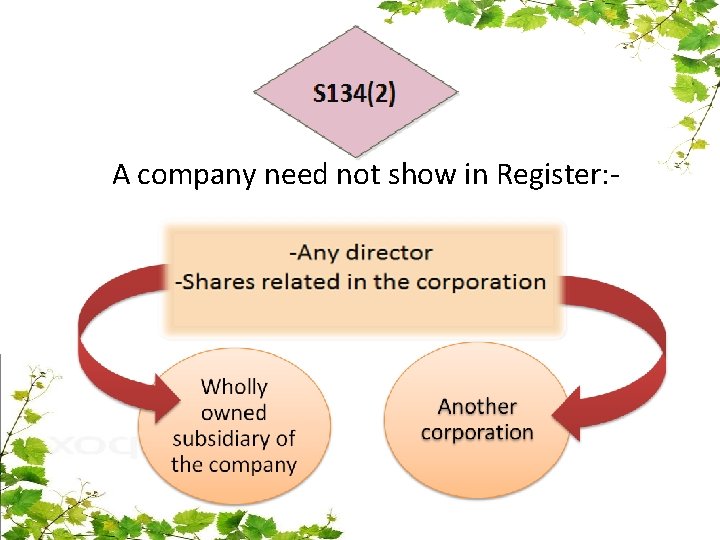 S134(2)

A company need not show in Register:-

-Any director
-Shares related in the corporation

Wholly owned subsidiary of the company

Another corporation